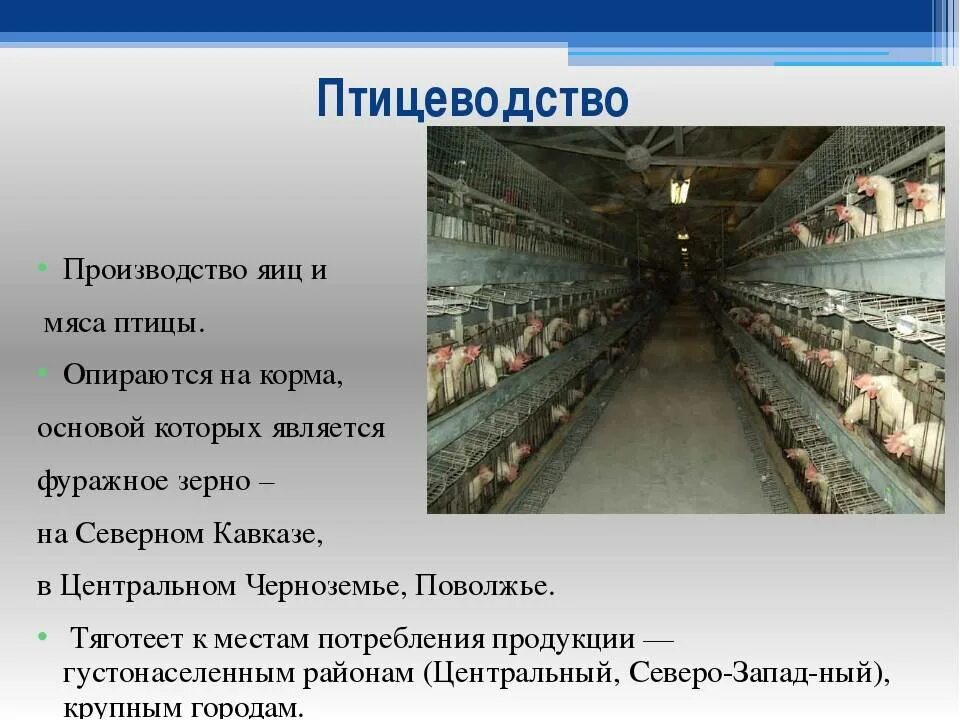 Птицеводство

• Производство яиц и мяса птицы.

• Опираются на корма, основой которых является фуражное зерно – на Северном Кавказе, в Центральном Черноземье, Поволжье.

• Тяготеет к местам потребления продукции — густонаселенным районам (Центральный, Северо-Запад-ный), крупным городам.